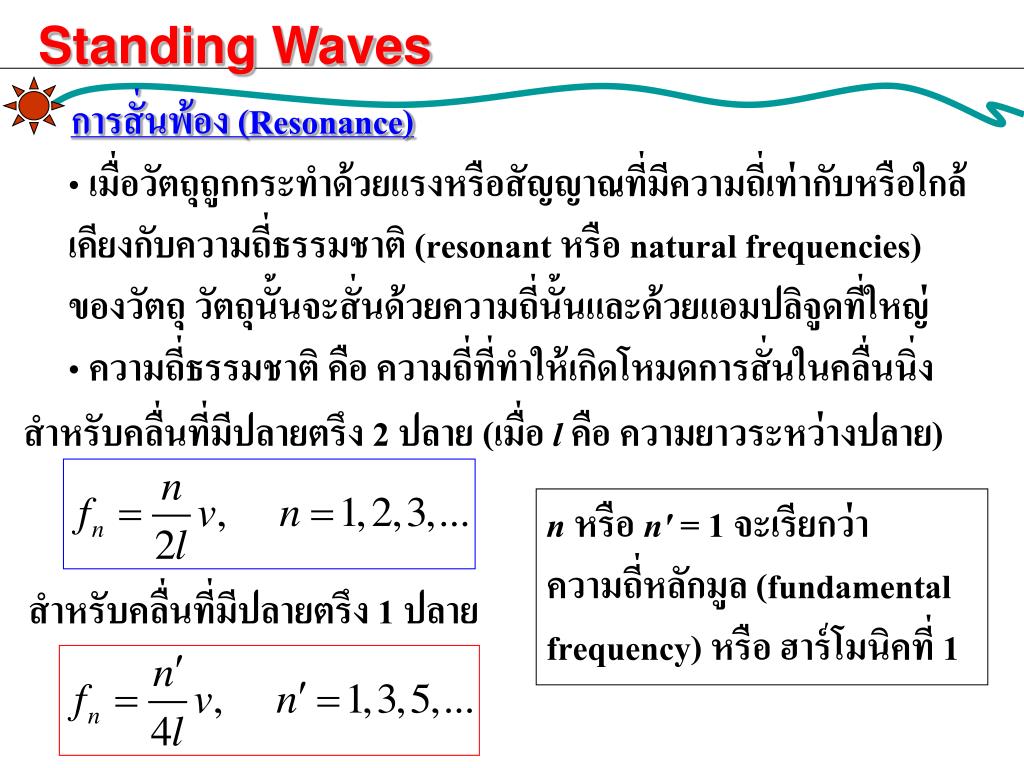 Standing Waves

การสั่นพ้อง (Resonance)

• เมื่อวัตถุถูกกระทำด้วยแรงหรือสัญญาณที่มีความถี่เท่ากับหรือใกล้เคียงกับความถี่ธรรมชาติ (resonant หรือ natural frequencies) ของวัตถุ วัตถุนั้นจะสั่นด้วยความถี่นั้นและด้วยแอมปลิจูดที่ใหญ่

• ความถี่ธรรมชาติ คือ ความถี่ที่ทำให้เกิดโหมดการสั่นในคลื่นนิ่ง

สำหรับคลื่นที่มีปลายตรึง 2 ปลาย (เมื่อ $l$ คือ ความยาวระหว่างปลาย)

$f_n = \frac{n}{2l}v, \quad n = 1, 2, 3, ...$

สำหรับคลื่นที่มีปลายตรึง 1 ปลาย

$f_n = \frac{n'}{4l}v, \quad n' = 1, 3, 5, ...$

$n$ หรือ $n'$ = 1 จะเรียกว่า ความถี่หลักมูล (fundamental frequency) หรือ ฮาร์โมนิคที่ 1